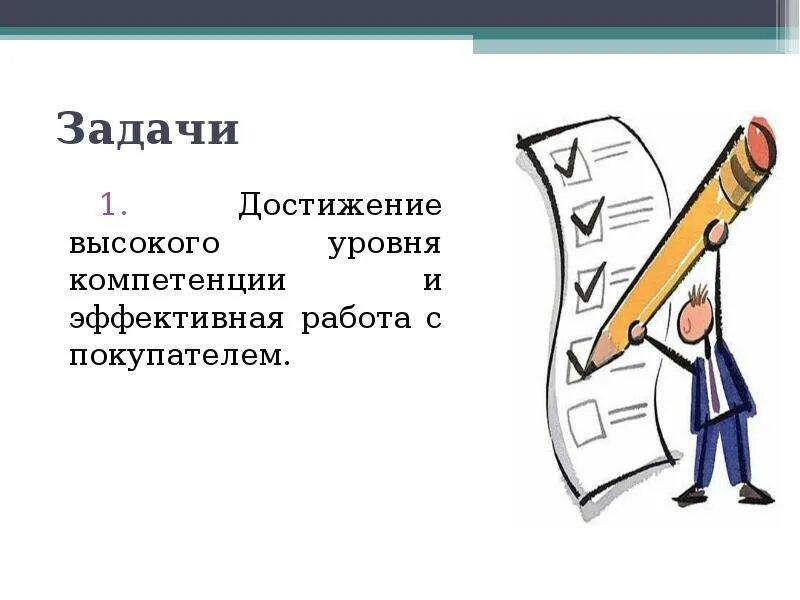 Задачи

1. Достижение высокого уровня компетенции и эффективная работа с покупателем.